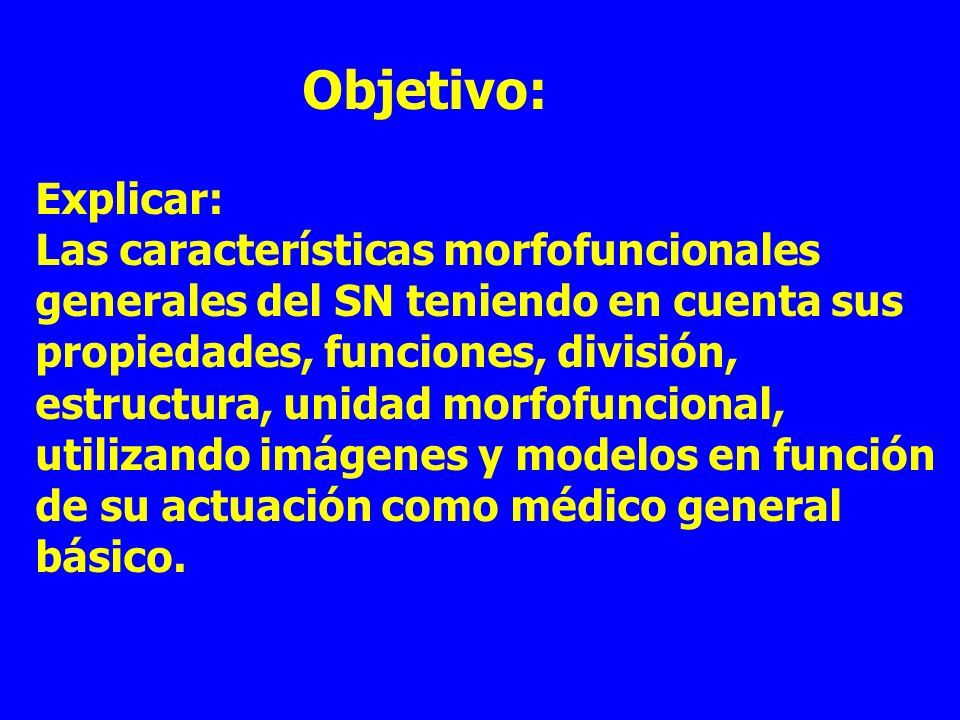 Objetivo:

Explicar:
Las características morfofuncionales generales del SN teniendo en cuenta sus propiedades, funciones, división, estructura, unidad morfofuncional, utilizando imágenes y modelos en función de su actuación como médico general básico.